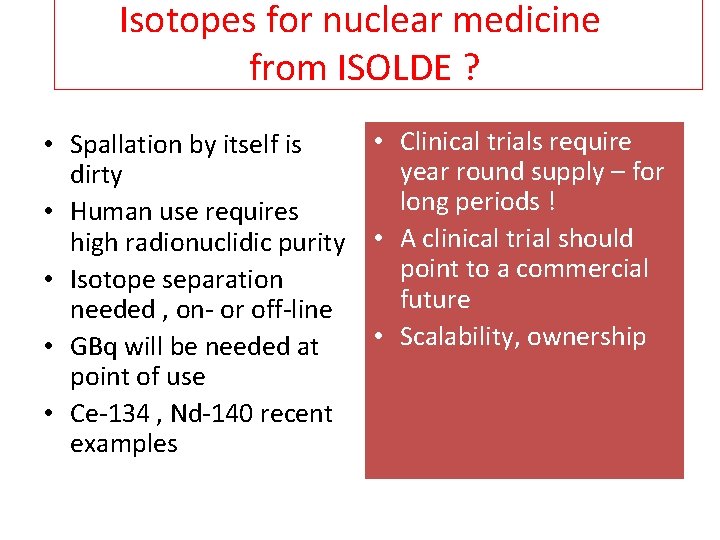 Isotopes for nuclear medicine from ISOLDE ?

• Spallation by itself is dirty
• Human use requires high radionuclidic purity
• Isotope separation needed , on- or off-line
• GBq will be needed at point of use
• Ce-134 , Nd-140 recent examples

• Clinical trials require year round supply – for long periods !
• A clinical trial should point to a commercial future
• Scalability, ownership